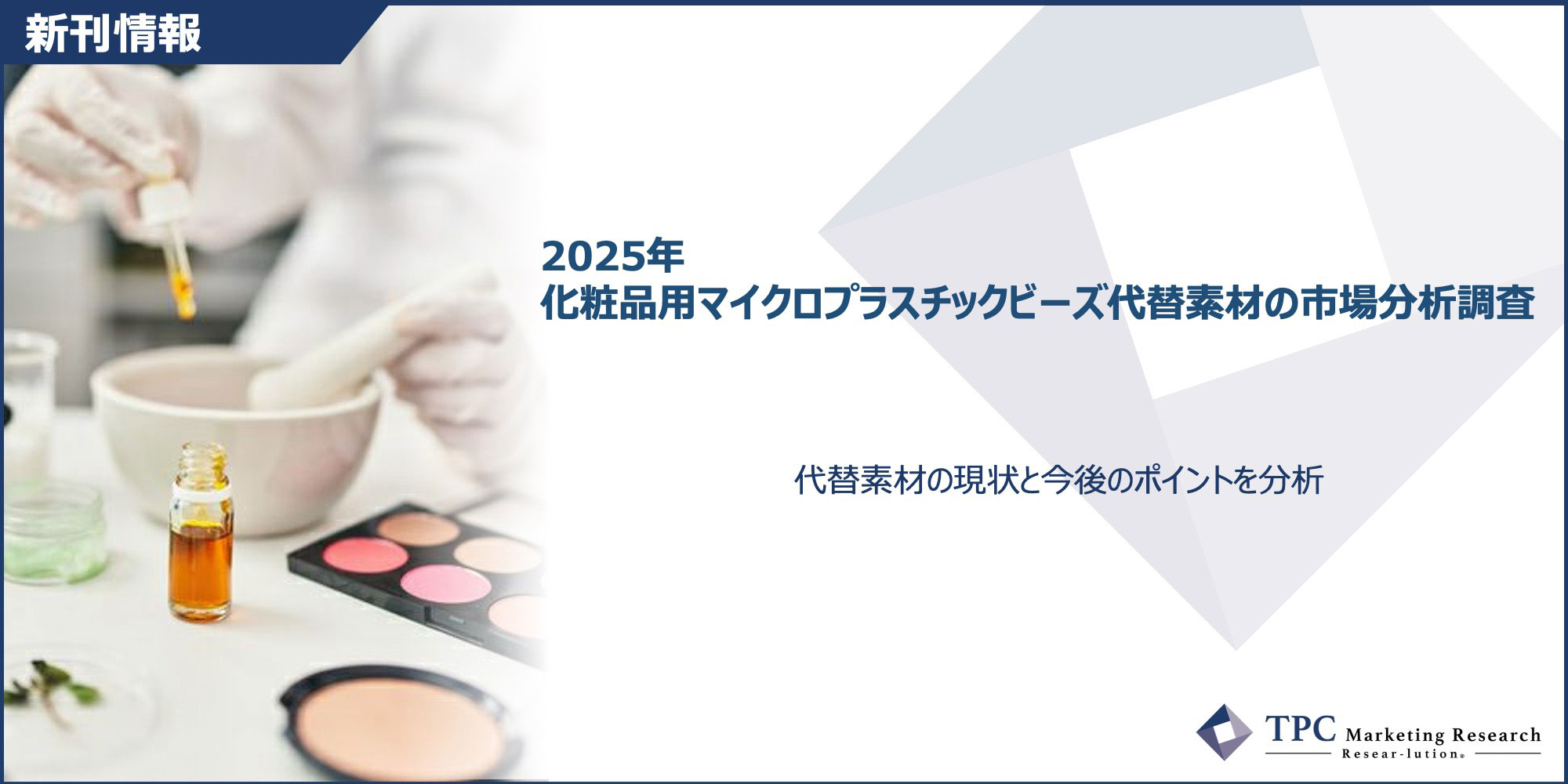 新刊情報

2025年
化粧品用マイクロプラスチックビーズ代替素材の市場分析調査

代替素材の現状と今後のポイントを分析

TPC Marketing Research
Resear-lution®